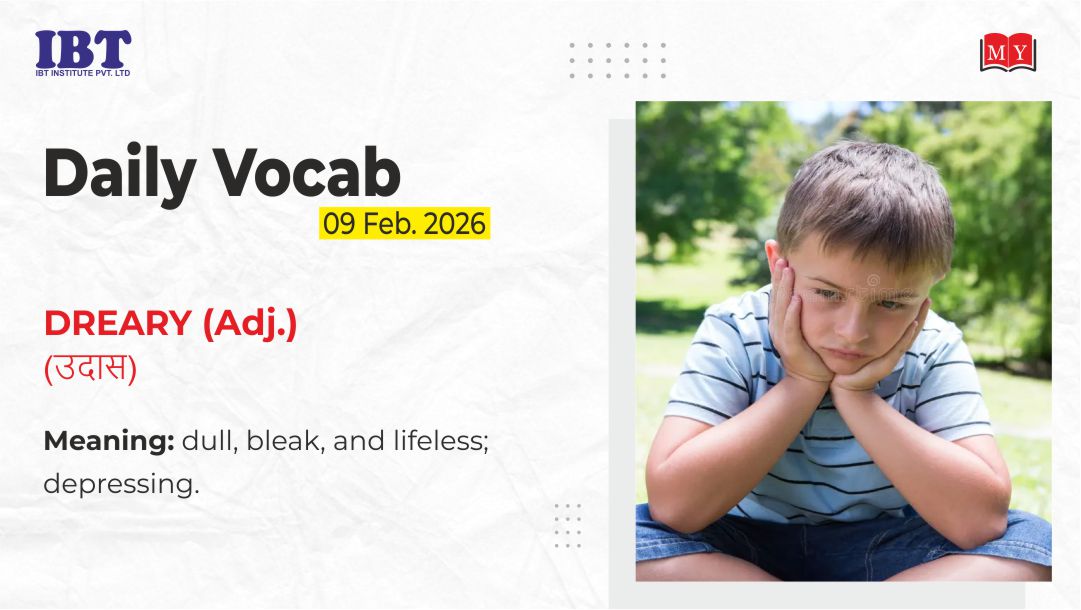 IBT
IBT INSTITUTE PVT. LTD

MY

Daily Vocab
09 Feb. 2026

DREARY (Adj.)
(उदास)

Meaning: dull, bleak, and lifeless; depressing.